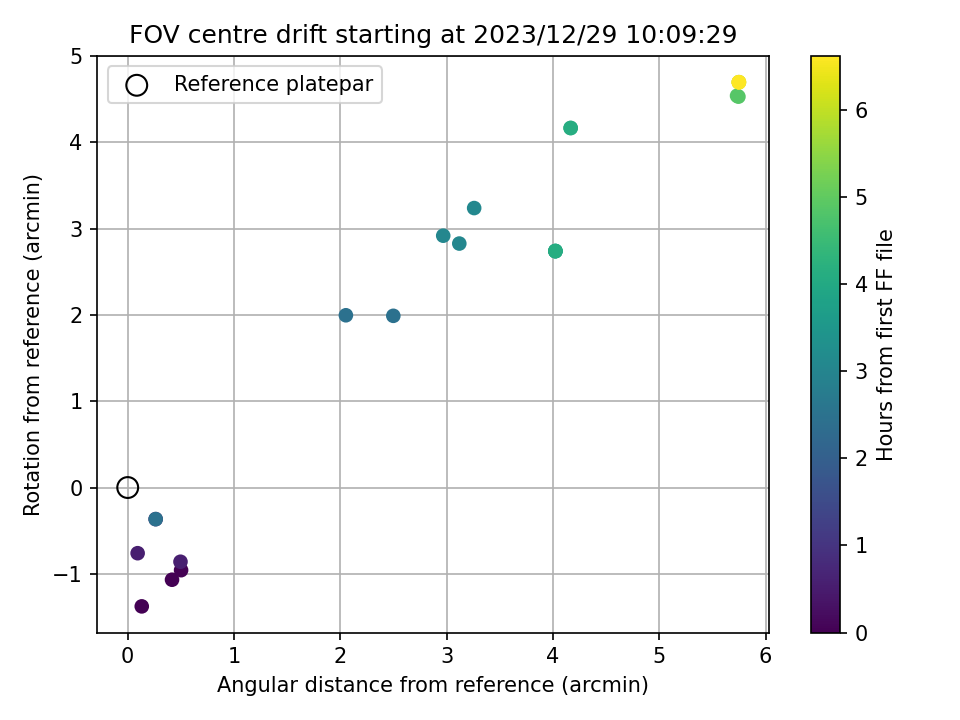 FOV centre drift starting at 2023/12/29 10:09:29

Reference platepar

Rotation from reference (arcmin)

5
4
3
2
1
0
−1

0
1
2
3
4
5
6

Angular distance from reference (arcmin)

Hours from first FF file

6
5
4
3
2
1
0